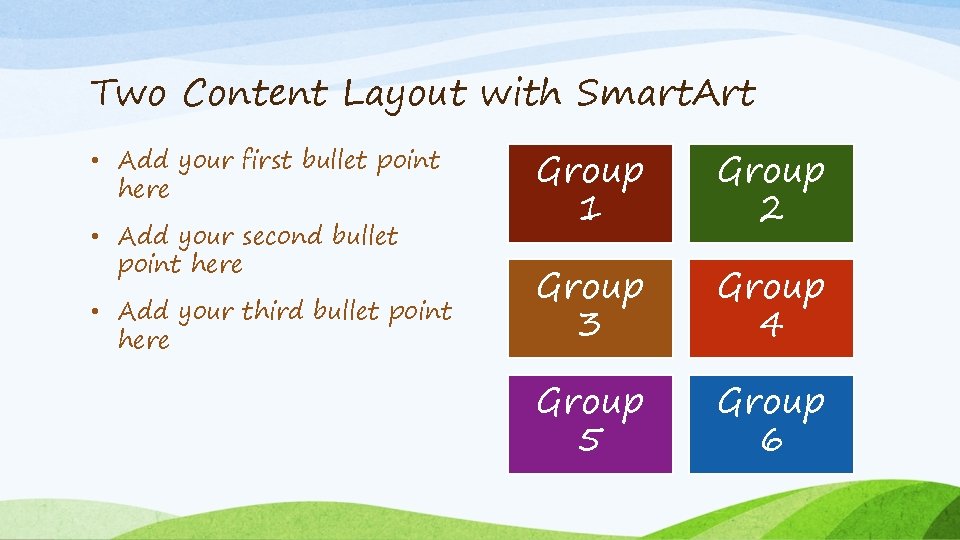 Two Content Layout with SmartArt

• Add your first bullet point here

• Add your second bullet point here

• Add your third bullet point here

Group 1

Group 2

Group 3

Group 4

Group 5

Group 6